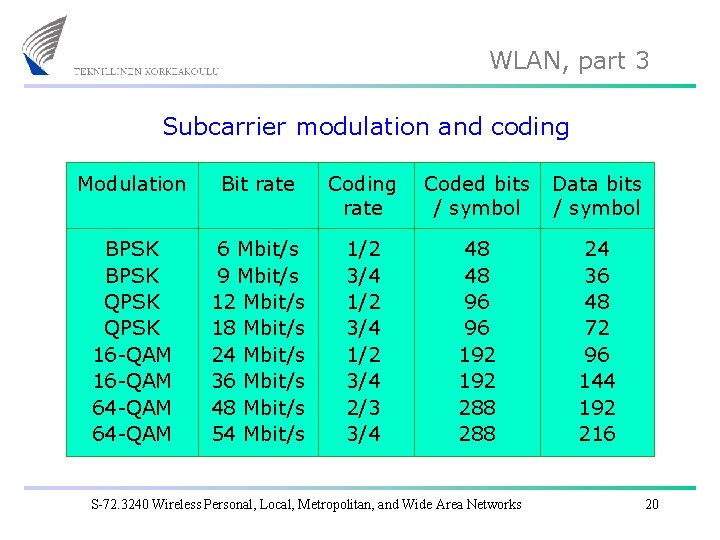 TEKNILLINEN KORKEAKOULU

WLAN, part 3

Subcarrier modulation and coding

| Modulation | Bit rate | Coding rate | Coded bits / symbol | Data bits / symbol |
|---|---|---|---|---|
| BPSK | 6 Mbit/s | 1/2 | 48 | 24 |
| BPSK | 9 Mbit/s | 3/4 | 48 | 36 |
| QPSK | 12 Mbit/s | 1/2 | 96 | 48 |
| QPSK | 18 Mbit/s | 3/4 | 96 | 72 |
| 16-QAM | 24 Mbit/s | 1/2 | 192 | 96 |
| 16-QAM | 36 Mbit/s | 3/4 | 192 | 144 |
| 64-QAM | 48 Mbit/s | 2/3 | 288 | 192 |
| 64-QAM | 54 Mbit/s | 3/4 | 288 | 216 |

S-72.3240 Wireless Personal, Local, Metropolitan, and Wide Area Networks

20